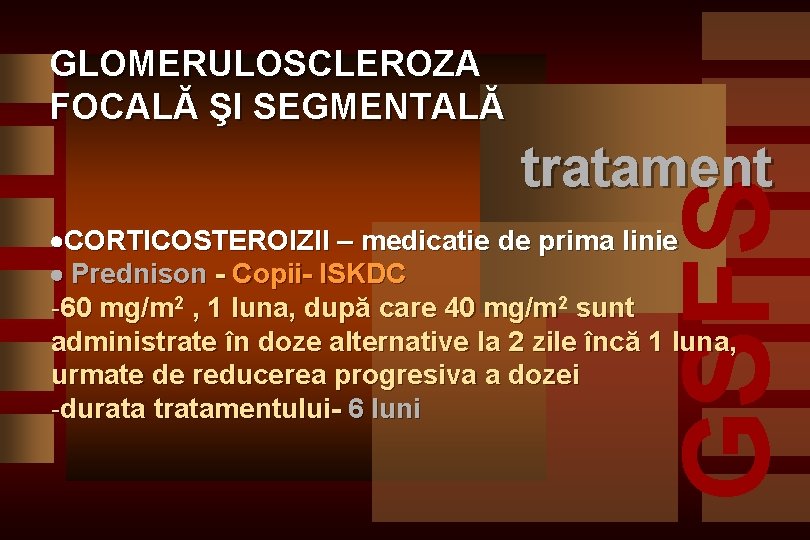 GLOMERULOSCLEROZA FOCALĂ ŞI SEGMENTALĂ

tratament

GSFS

•CORTICOSTEROIZII – medicatie de prima linie
• Prednison - Copii- ISKDC
-60 mg/m$^2$ , 1 luna, după care 40 mg/m$^2$ sunt administrate în doze alternative la 2 zile încă 1 luna, urmate de reducerea progresiva a dozei
-durata tratamentului- 6 luni